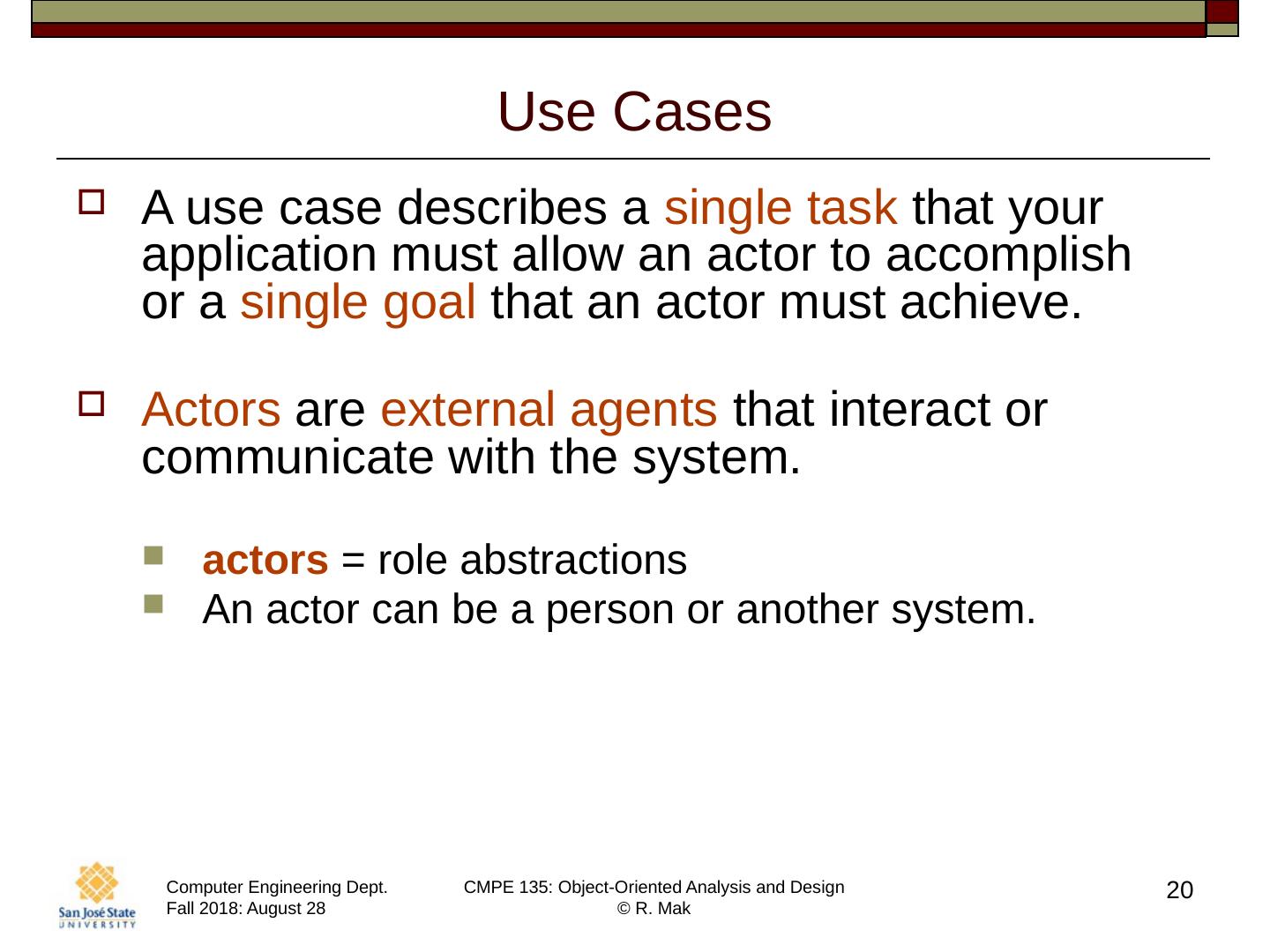 Use Cases

A use case describes a single task that your application must allow an actor to accomplish or a single goal that an actor must achieve.

Actors are external agents that interact or communicate with the system.

actors = role abstractions

An actor can be a person or another system.

San José State UNIVERSITY

Computer Engineering Dept.
Fall 2018: August 28

CMPE 135: Object-Oriented Analysis and Design
© R. Mak

20